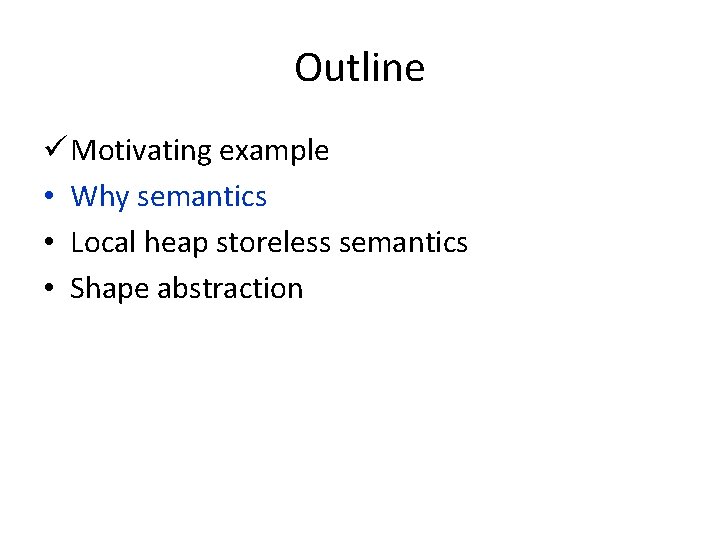 Outline

✓ Motivating example
• Why semantics
• Local heap storeless semantics
• Shape abstraction